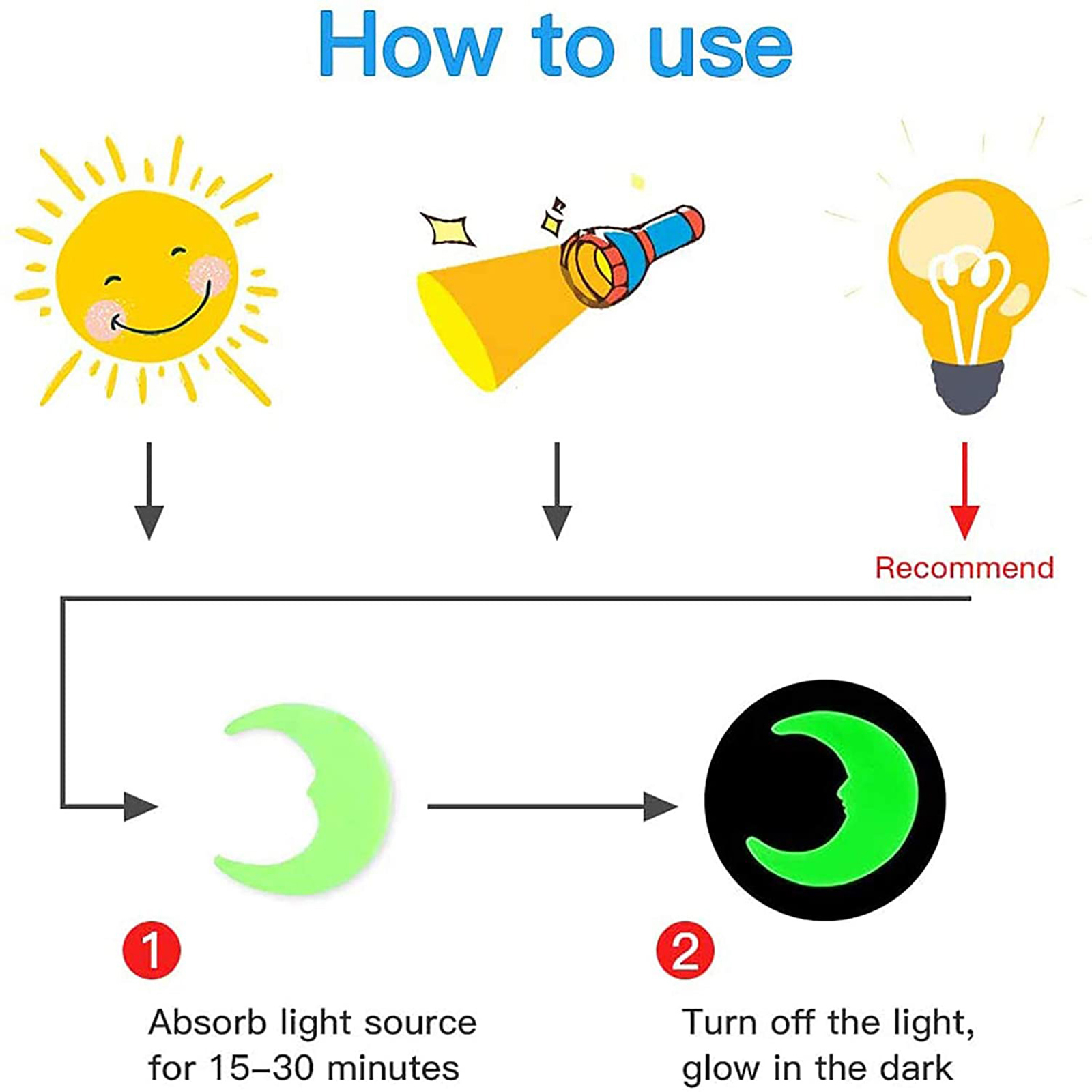 How to use

Recommend

1

Absorb light source for 15–30 minutes

2

Turn off the light, glow in the dark